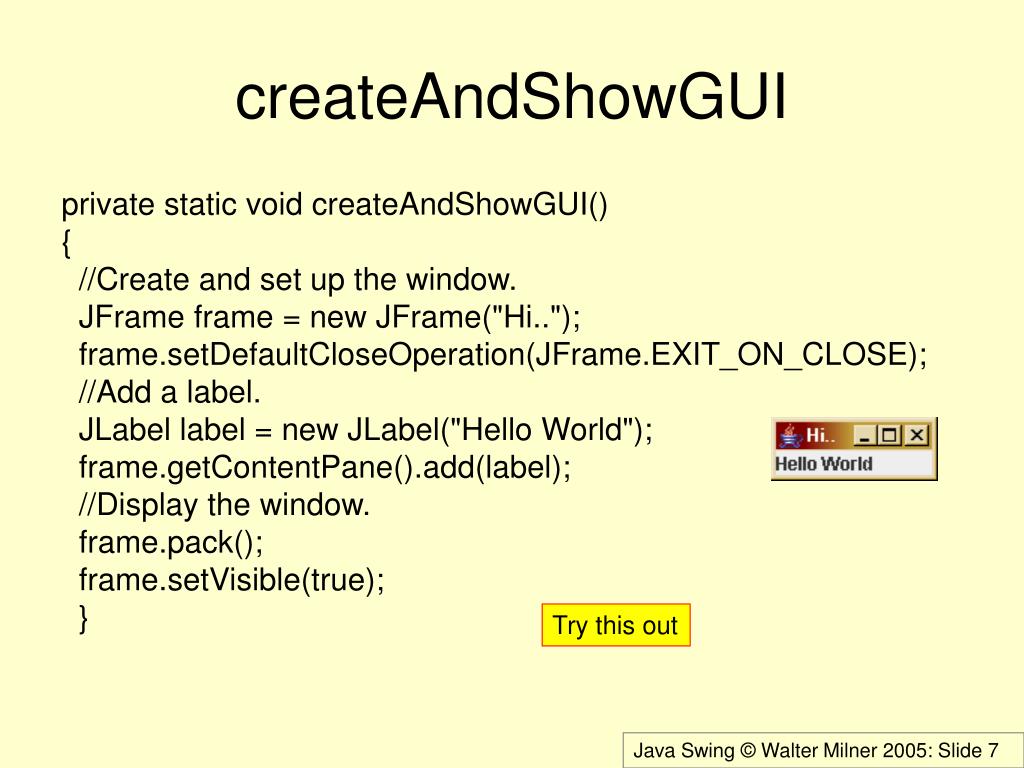 createAndShowGUI

private static void createAndShowGUI()
{
//Create and set up the window.
JFrame frame = new JFrame("Hi..");
frame.setDefaultCloseOperation(JFrame.EXIT_ON_CLOSE);
//Add a label.
JLabel label = new JLabel("Hello World");
frame.getContentPane().add(label);
//Display the window.
frame.pack();
frame.setVisible(true);
}

Hi..

Hello World

Try this out

Java Swing © Walter Milner 2005: Slide 7